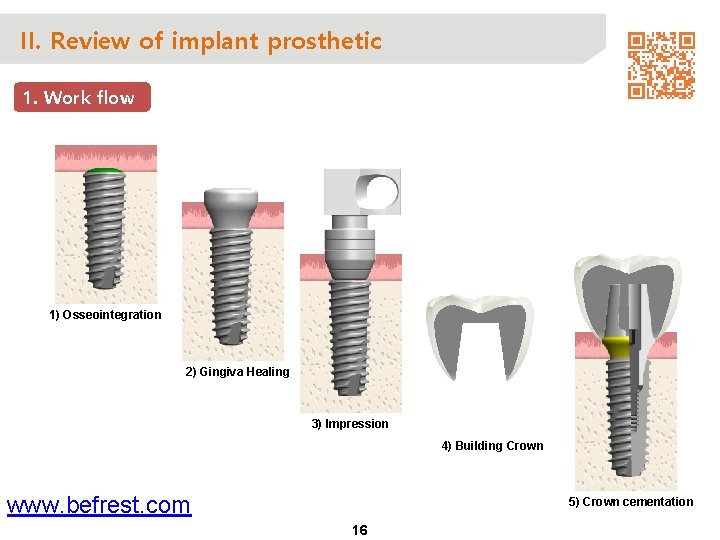 II. Review of implant prosthetic

1. Work flow

1) Osseointegration

2) Gingiva Healing

3) Impression

4) Building Crown

5) Crown cementation

www.befrest.com

16